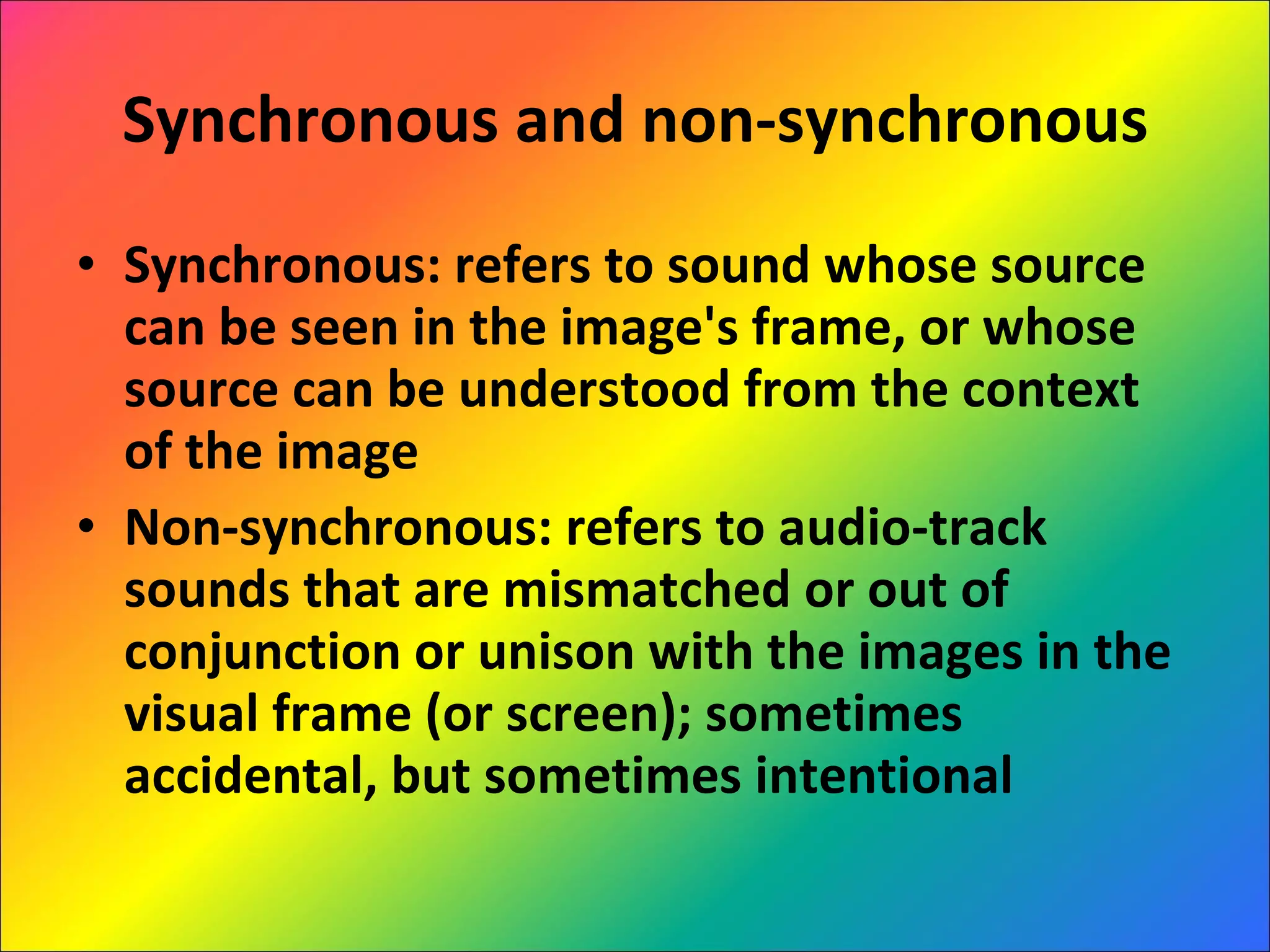 Synchronous and non-synchronous

• Synchronous: refers to sound whose source can be seen in the image's frame, or whose source can be understood from the context of the image

• Non-synchronous: refers to audio-track sounds that are mismatched or out of conjunction or unison with the images in the visual frame (or screen); sometimes accidental, but sometimes intentional